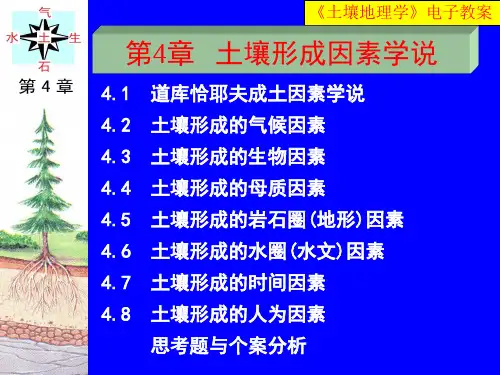 气
水 土 生
石
第 4 章

《土壤地理学》电子教案

第4章 土壤形成因素学说

4.1 道库恰耶夫成土因素学说
4.2 土壤形成的气候因素
4.3 土壤形成的生物因素
4.4 土壤形成的母质因素
4.5 土壤形成的岩石圈(地形)因素
4.6 土壤形成的水圈(水文)因素
4.7 土壤形成的时间因素
4.8 土壤形成的人为因素
思考题与个案分析